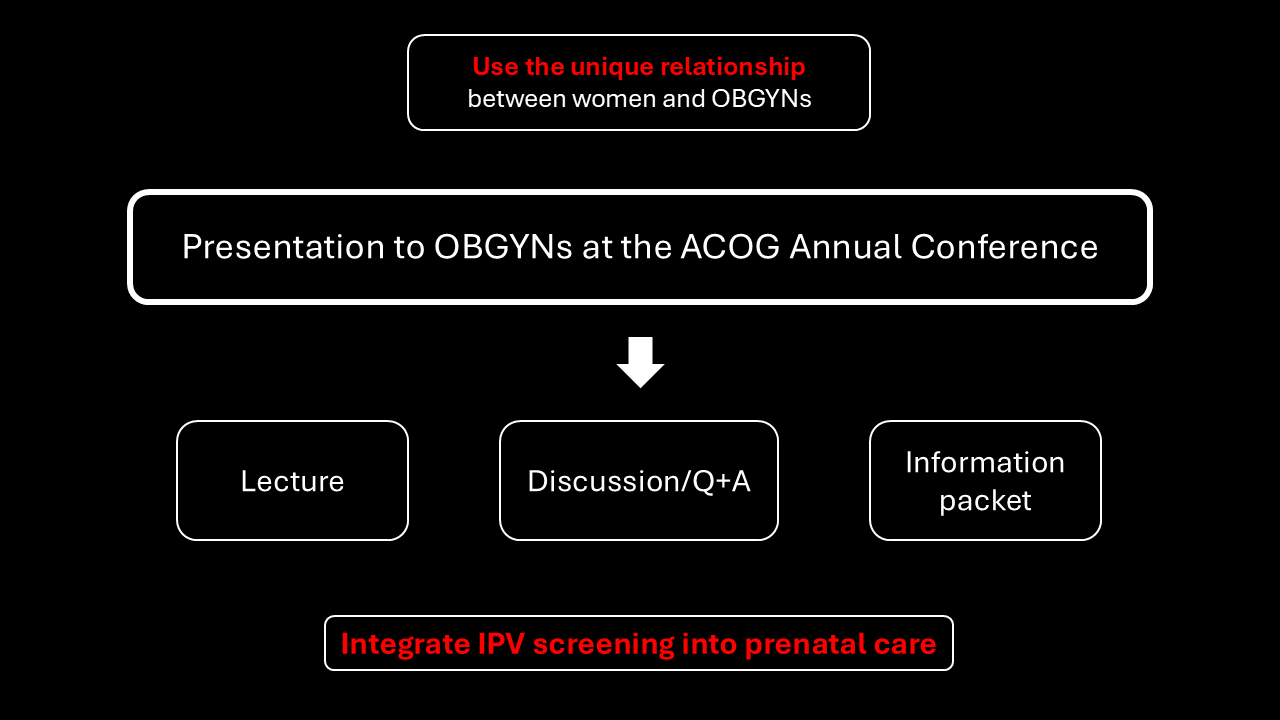 Use the unique relationship
between women and OBGYNs

Presentation to OBGYNs at the ACOG Annual Conference

Lecture

Discussion/Q+A

Information packet

Integrate IPV screening into prenatal care